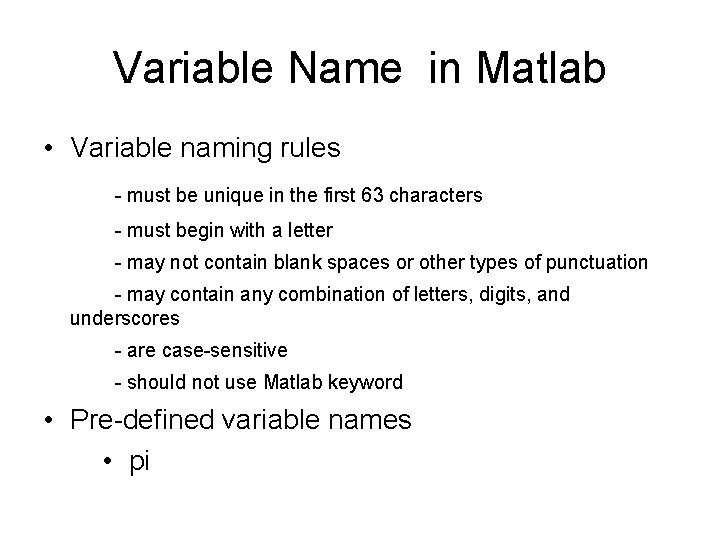 Variable Name  in Matlab

• Variable naming rules

- must be unique in the first 63 characters

- must begin with a letter

- may not contain blank spaces or other types of punctuation

- may contain any combination of letters, digits, and underscores

- are case-sensitive

- should not use Matlab keyword

• Pre-defined variable names

• pi